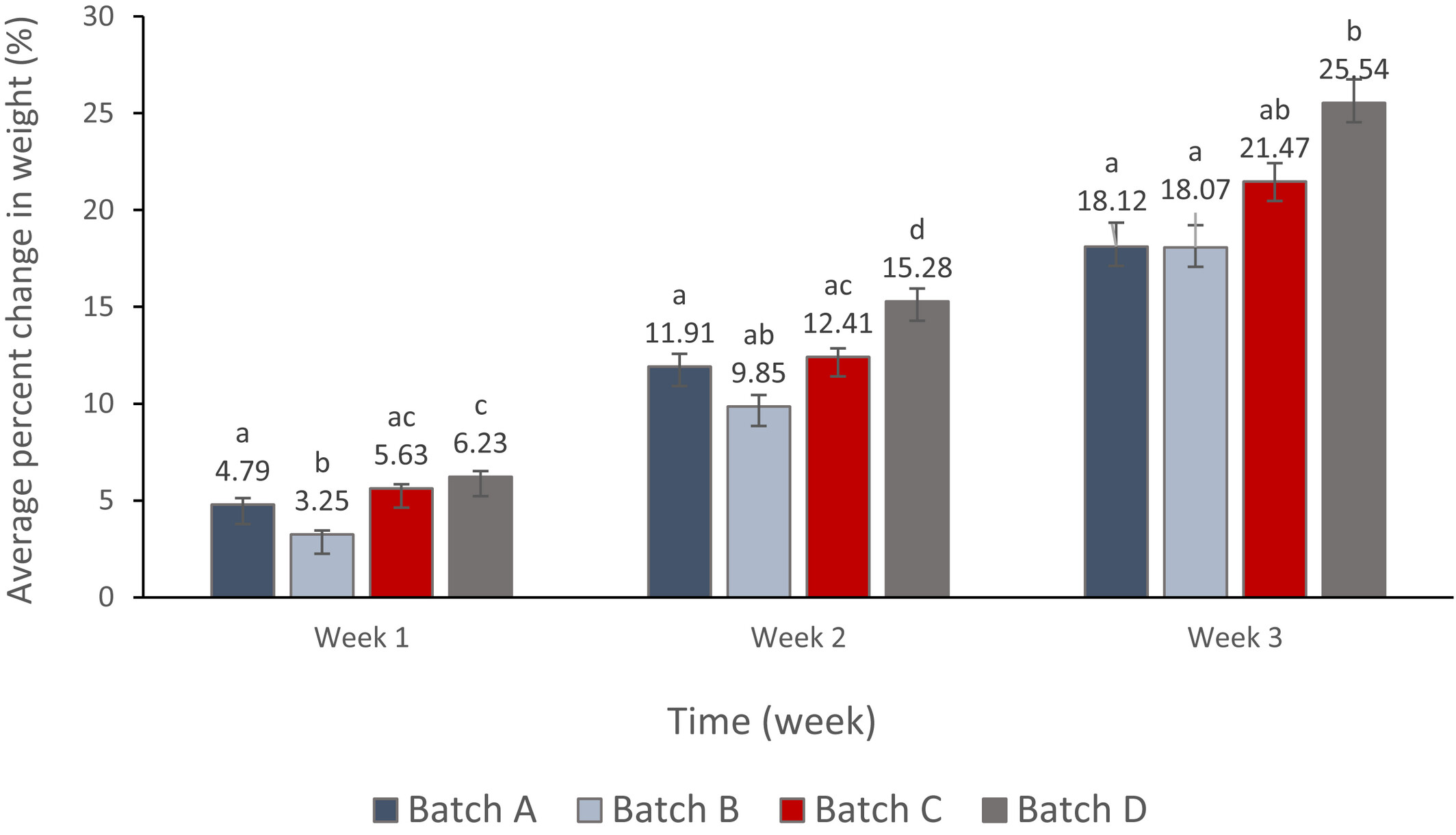 Average percent change in weight (%)

30
25
20
15
10
5
0

a
4.79
b
3.25
ac
5.63
c
6.23

a
11.91
ab
9.85
ac
12.41
d
15.28

a
18.12
a
18.07
ab
21.47
b
25.54

Week 1
Week 2
Week 3

Time (week)

Batch A Batch B Batch C Batch D